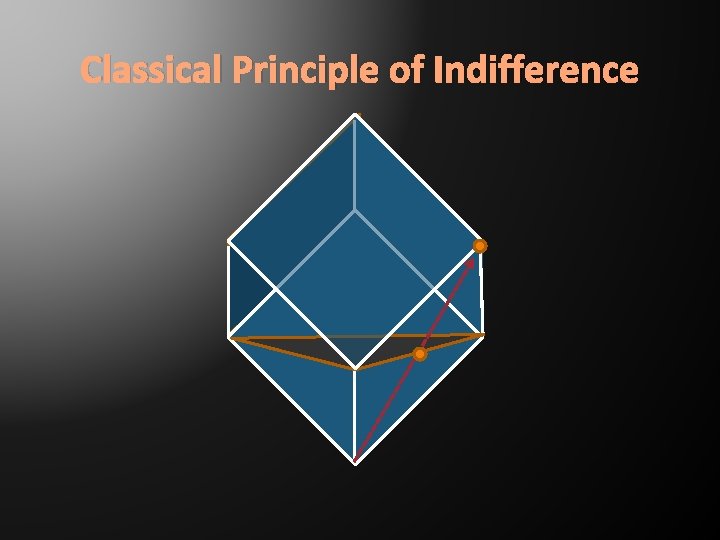 Classical Principle of Indifference